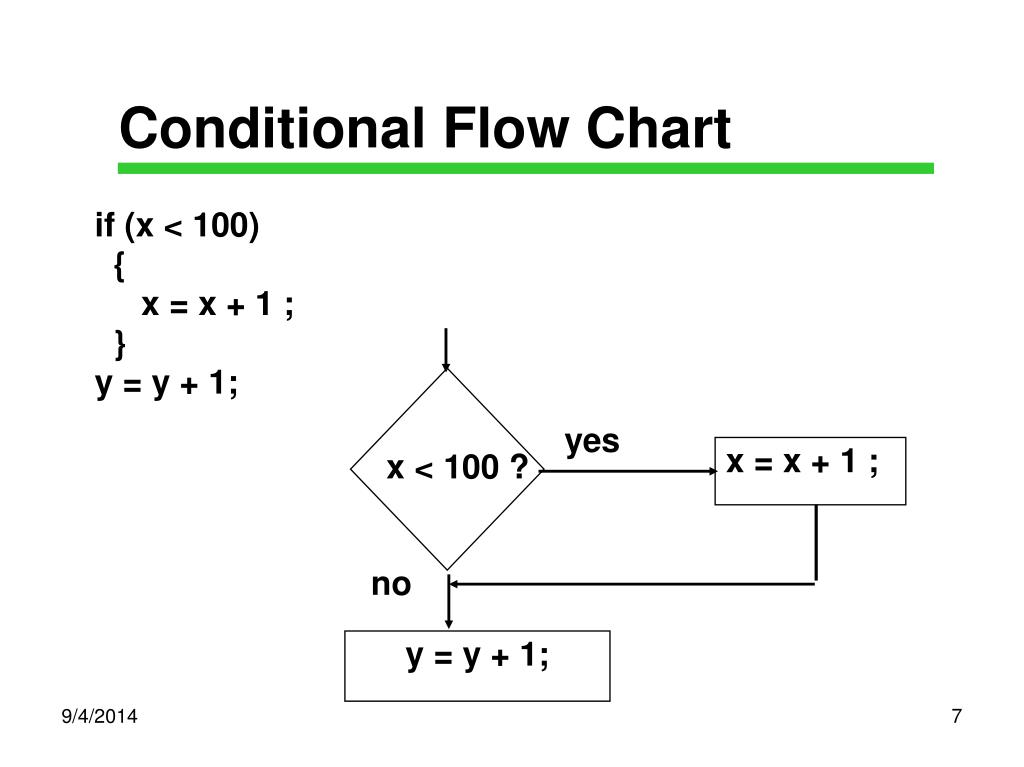 Conditional Flow Chart

if (x < 100)
{
x = x + 1 ;
}
y = y + 1;

x < 100 ?

yes

x = x + 1 ;

no

y = y + 1;

9/4/2014

7